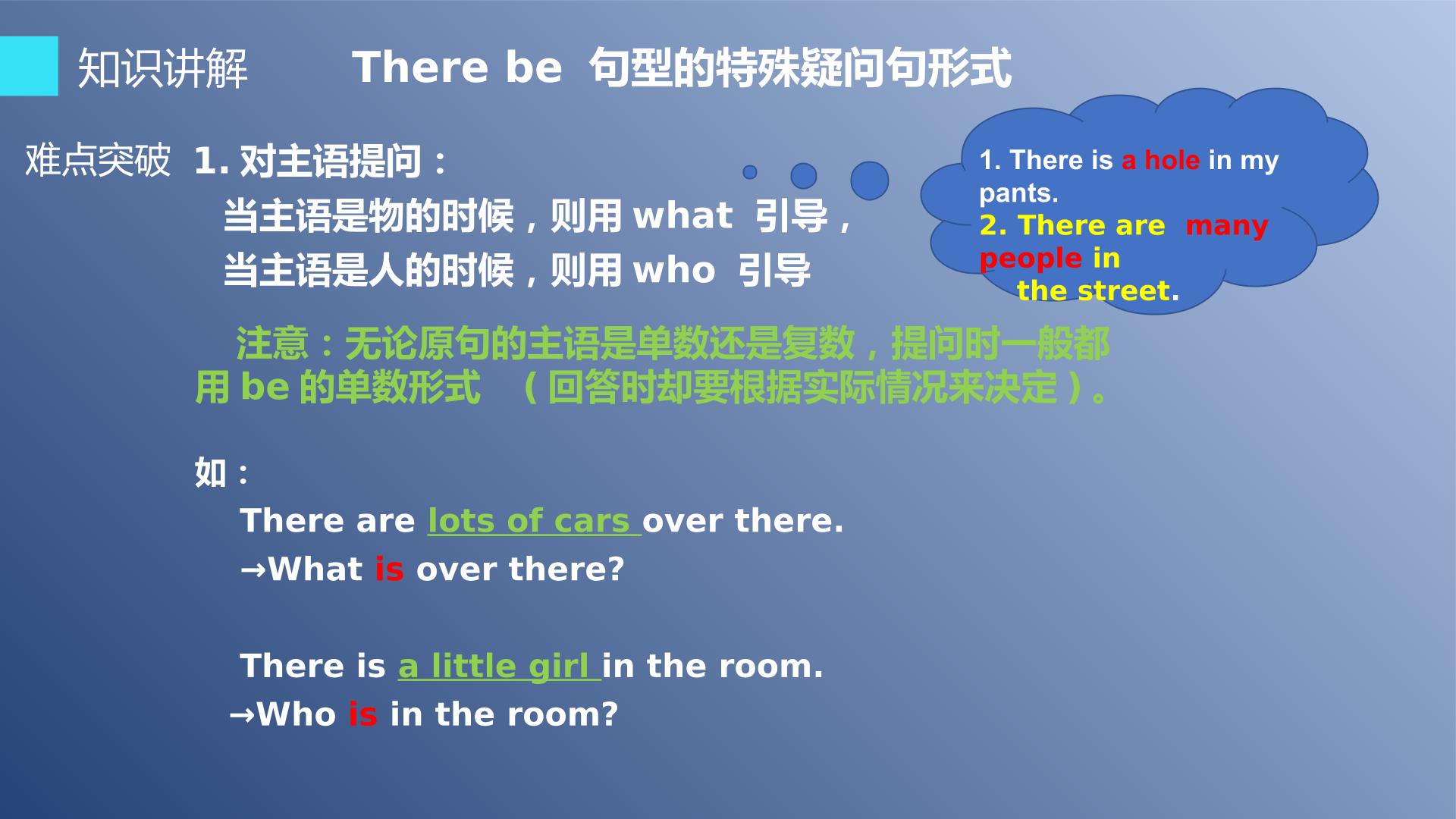 知识讲解 There be 句型的特殊疑问句形式

难点突破 1. 对主语提问：

当主语是物的时候，则用 what 引导，

当主语是人的时候，则用 who 引导

1. There is a hole in my pants.

2. There are many people in the street.

注意：无论原句的主语是单数还是复数，提问时一般都用 be 的单数形式 （回答时却要根据实际情况来决定）。

如：

There are lots of cars over there.

→What is over there?

There is a little girl in the room.

→Who is in the room?